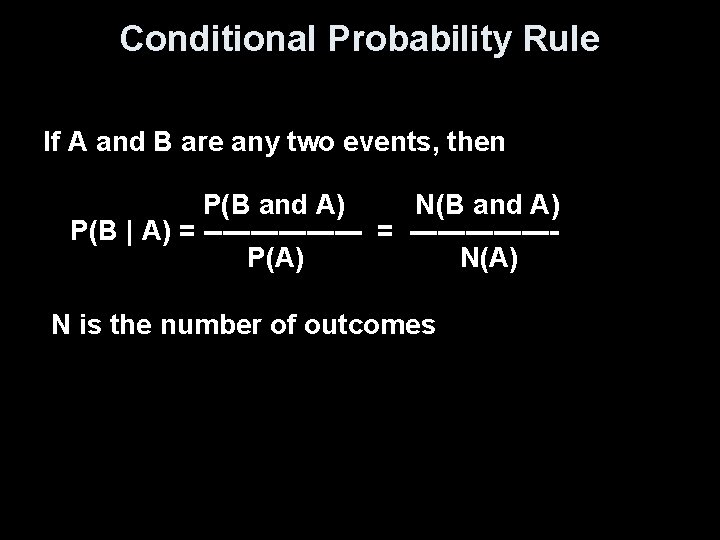 Conditional Probability Rule

If A and B are any two events, then

$P(B \mid A) = \frac{P(B \text{ and } A)}{P(A)} = \frac{N(B \text{ and } A)}{N(A)}$

N is the number of outcomes